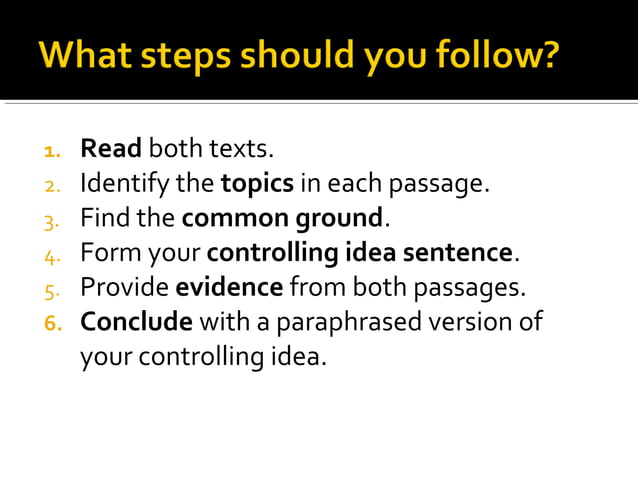 What steps should you follow?

1. Read both texts.
2. Identify the topics in each passage.
3. Find the common ground.
4. Form your controlling idea sentence.
5. Provide evidence from both passages.
6. Conclude with a paraphrased version of your controlling idea.